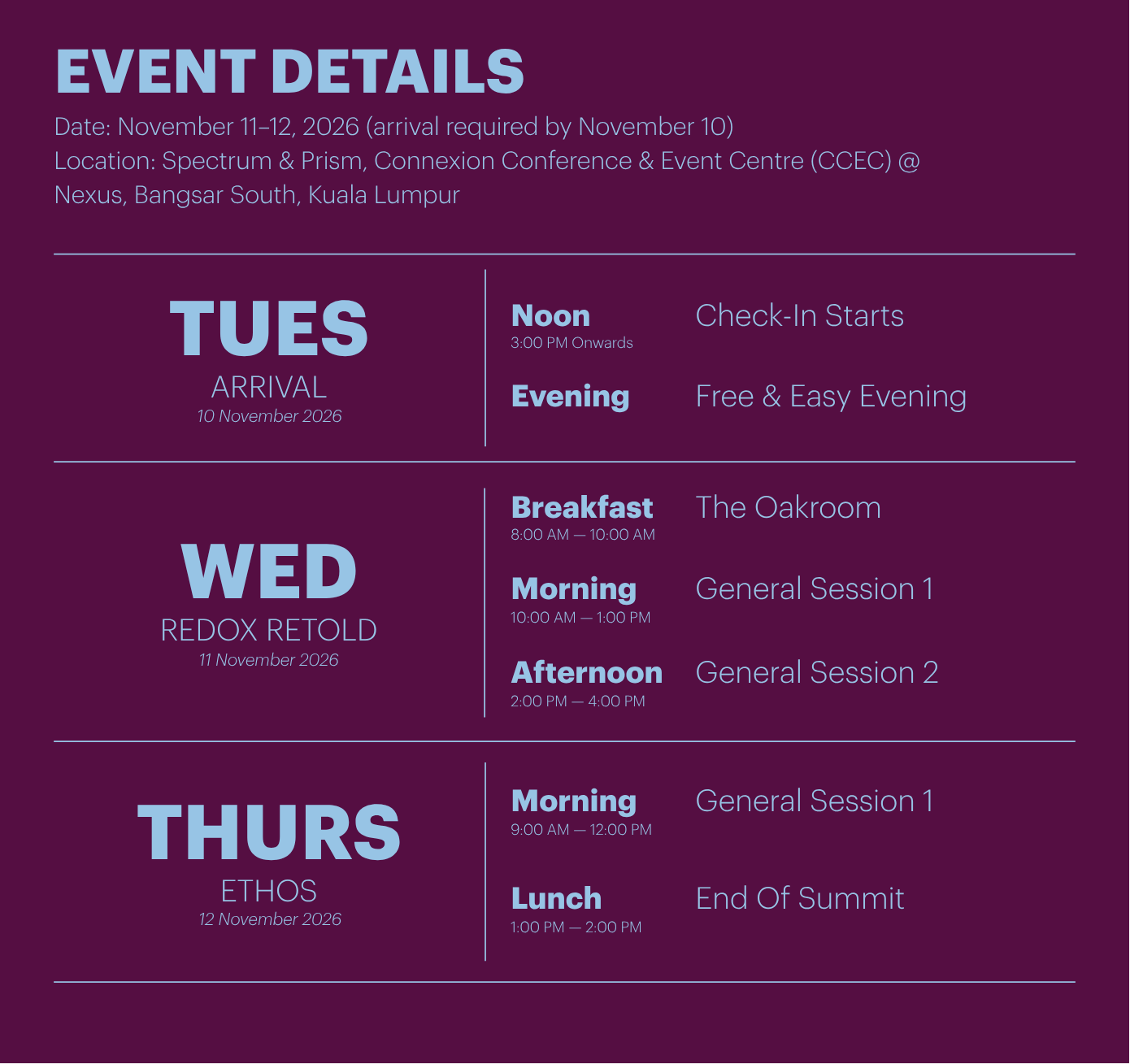 EVENT DETAILS

Date: November 11–12, 2026 (arrival required by November 10)
Location: Spectrum & Prism, Connexion Conference & Event Centre (CCEC) @ Nexus, Bangsar South, Kuala Lumpur

TUES
ARRIVAL
10 November 2026

Noon
3:00 PM Onwards
Check-In Starts

Evening
Free & Easy Evening

WED
REDOX RETOLD
11 November 2026

Breakfast
8:00 AM — 10:00 AM
The Oakroom

Morning
10:00 AM — 1:00 PM
General Session 1

Afternoon
2:00 PM — 4:00 PM
General Session 2

THURS
ETHOS
12 November 2026

Morning
9:00 AM — 12:00 PM
General Session 1

Lunch
1:00 PM — 2:00 PM
End Of Summit